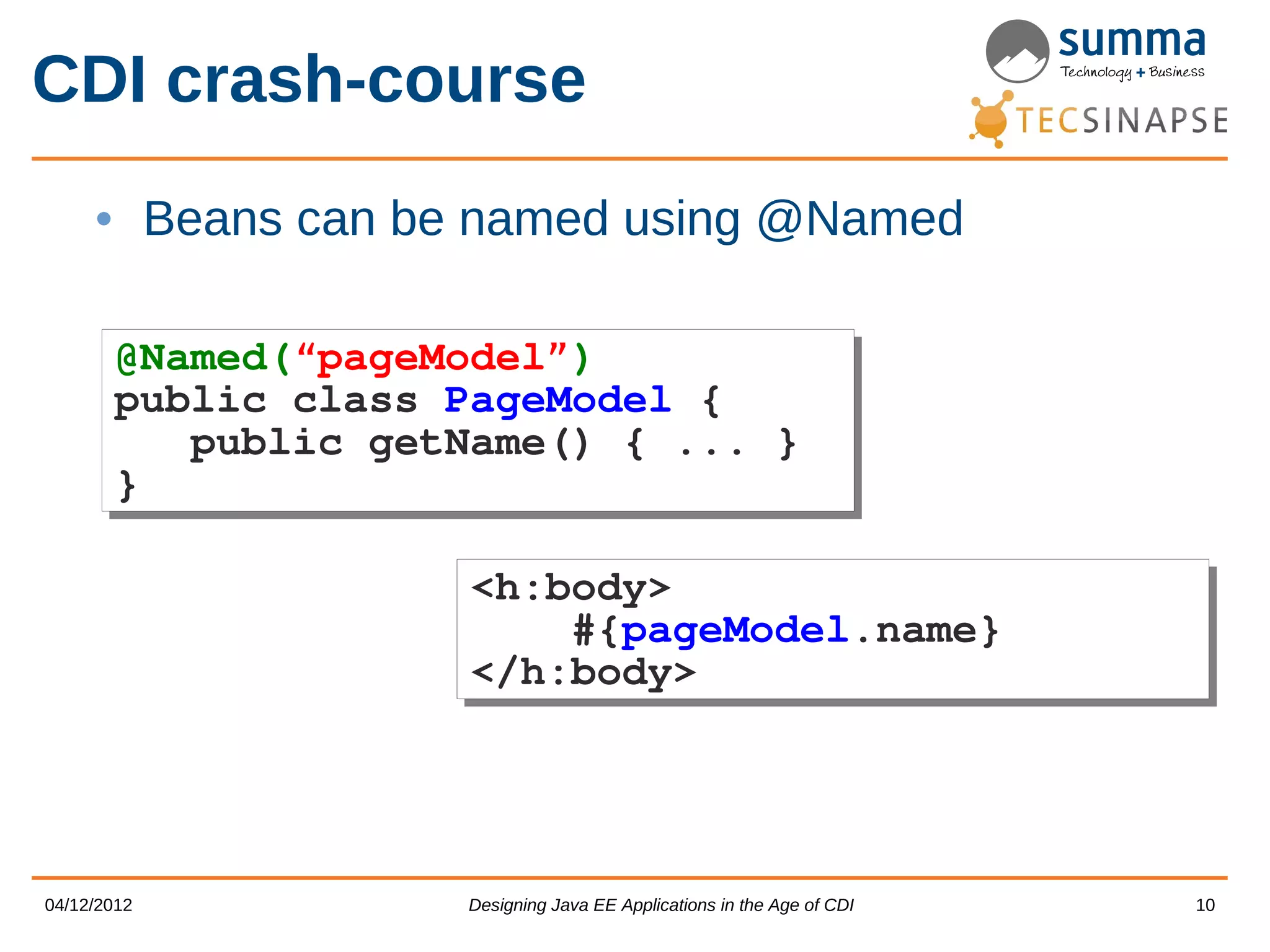 CDI crash-course

summa
Technology + Business
TECSINAPSE

• Beans can be named using @Named

@Named(“pageModel”)
public class PageModel {
    public getName() { ... }
}

<h:body>
    #{pageModel.name}
</h:body>

04/12/2012
Designing Java EE Applications in the Age of CDI
10